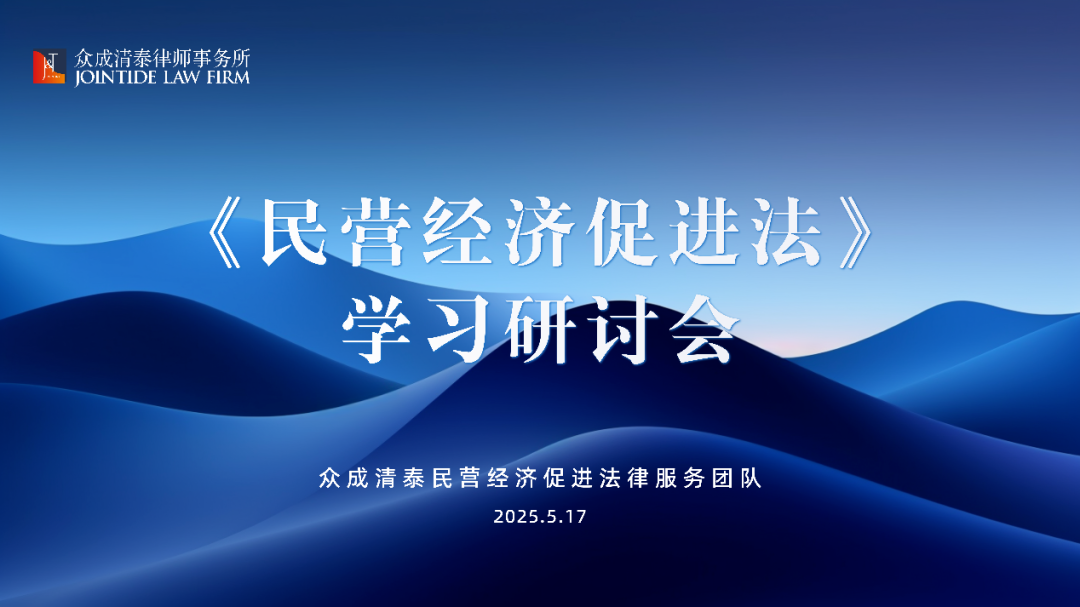 众成清泰律师事务所
JOINTIDE LAW FIRM

《民营经济促进法》
学习研讨会

众成清泰民营经济促进法律服务团队
2025.5.17